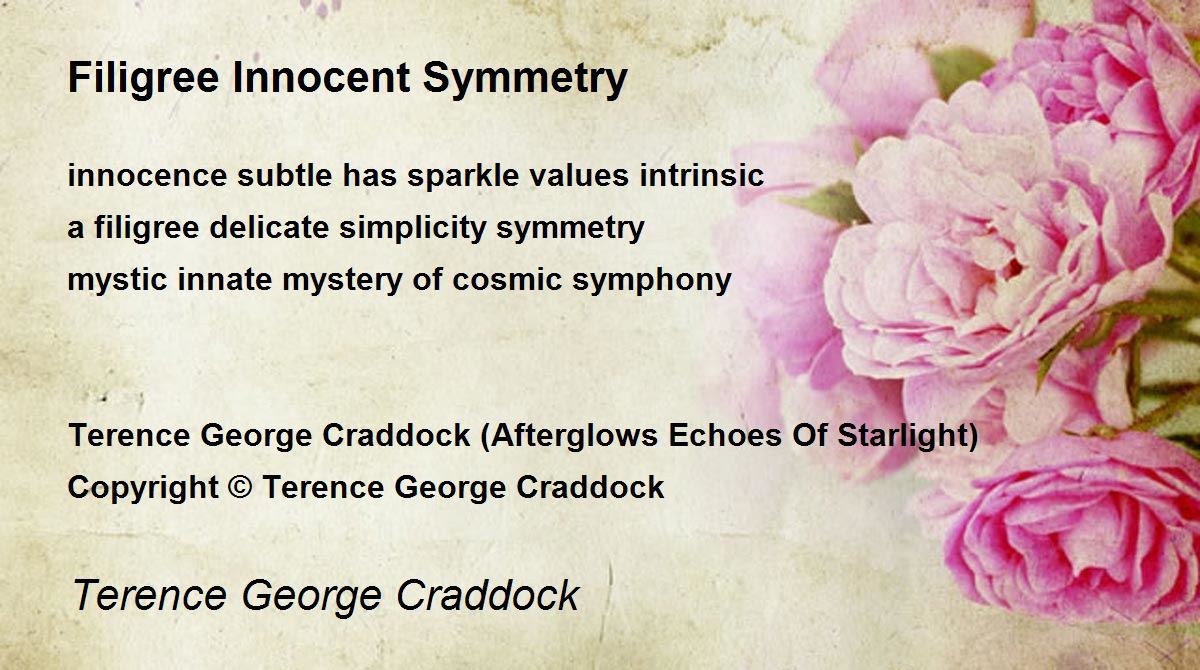 Filigree Innocent Symmetry

innocence subtle has sparkle values intrinsic
a filigree delicate simplicity symmetry
mystic innate mystery of cosmic symphony

Terence George Craddock (Afterglows Echoes Of Starlight)
Copyright © Terence George Craddock

Terence George Craddock